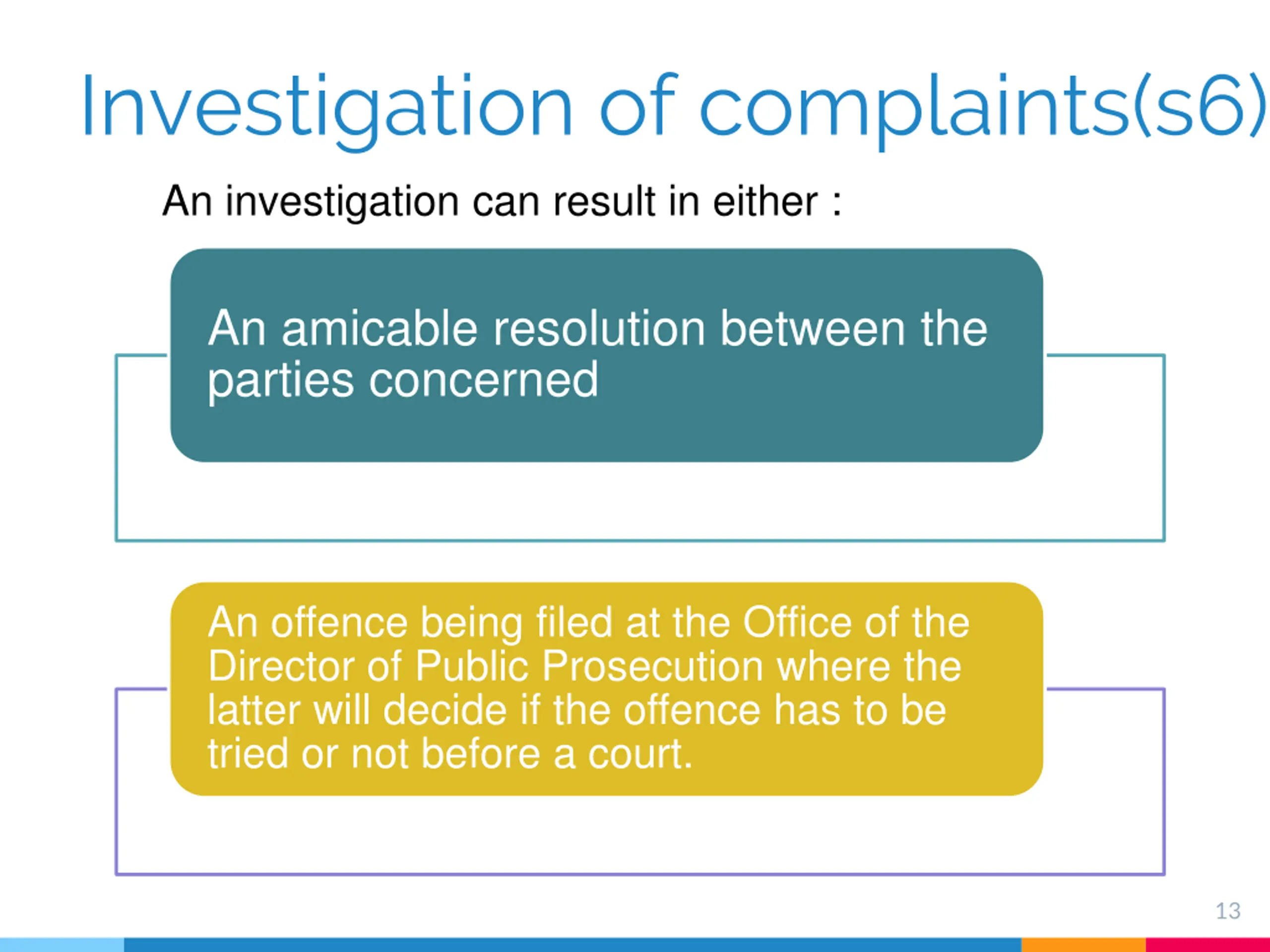 Investigation of complaints(s6)

An investigation can result in either :

An amicable resolution between the parties concerned

An offence being filed at the Office of the Director of Public Prosecution where the latter will decide if the offence has to be tried or not before a court.

13